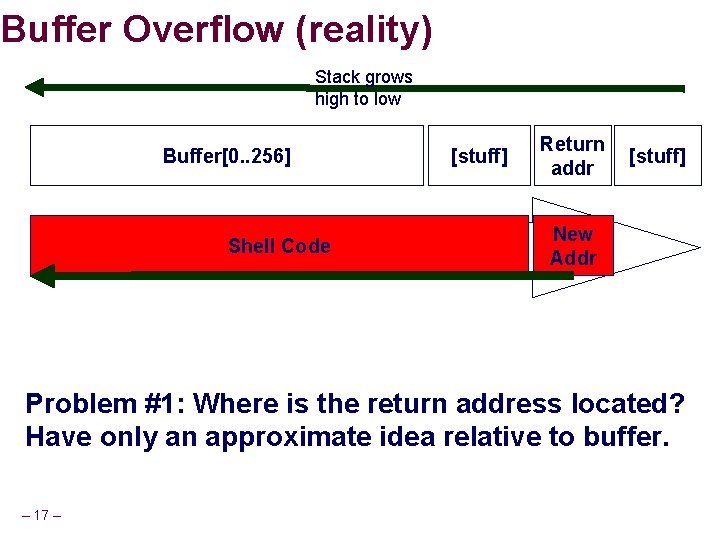 Buffer Overflow (reality)

Stack grows high to low

Buffer[0..256]

[stuff]

Return addr

[stuff]

Shell Code

New Addr

Problem #1: Where is the return address located? Have only an approximate idea relative to buffer.

– 17 –